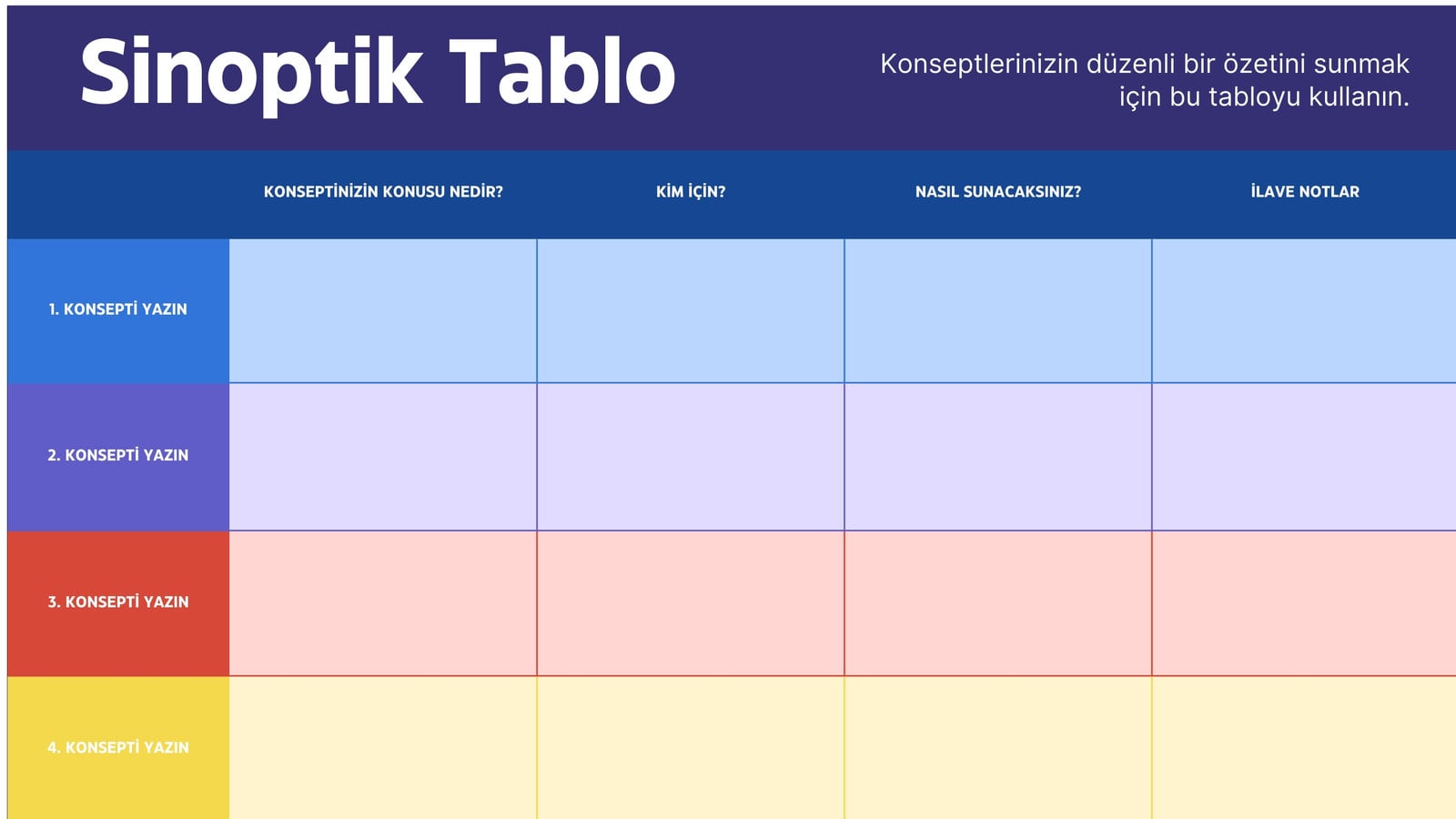 Sinoptik Tablo

Konseptlerinizin düzenli bir özetini sunmak için bu tabloyu kullanın.

| | KONSEPTİNİZİN KONUSU NEDİR? | KİM İÇİN? | NASIL SUNACAKSINIZ? | İLAVE NOTLAR |
|---|---|---|---|---|
| 1. KONSEPTİ YAZIN | | | | |
| 2. KONSEPTİ YAZIN | | | | |
| 3. KONSEPTİ YAZIN | | | | |
| 4. KONSEPTİ YAZIN | | | | |